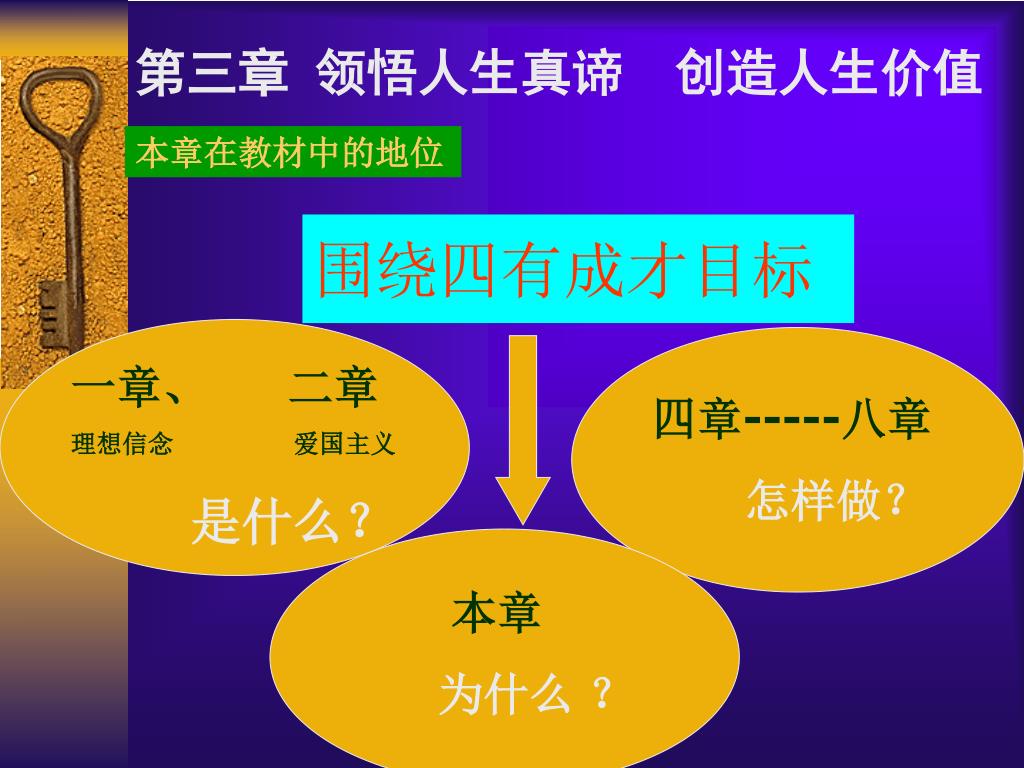 第三章 领悟人生真谛 创造人生价值

本章在教材中的地位

围绕四有成才目标

一章、 二章

理想信念 爱国主义

是什么？

四章-----八章

怎样做？

本章

为什么 ？